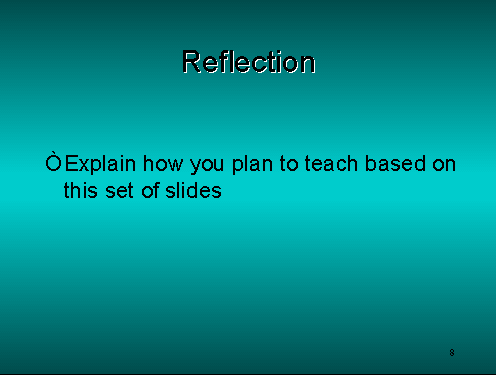 Reflection

Ò Explain how you plan to teach based on this set of slides

8